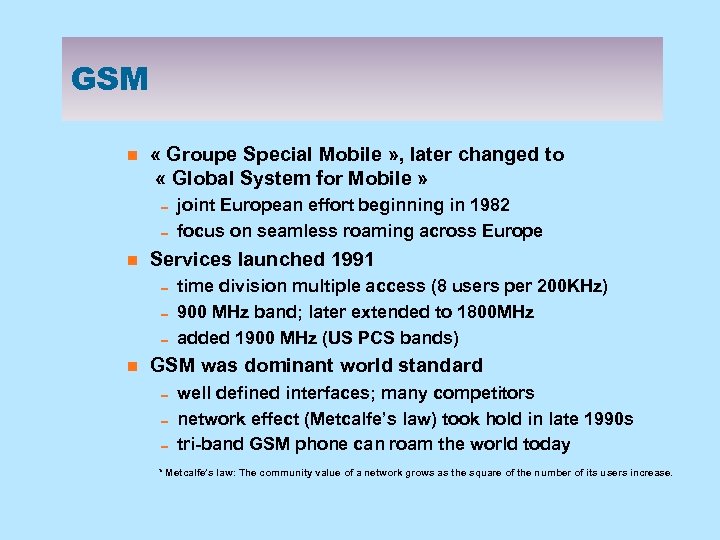 GSM

« Groupe Special Mobile », later changed to « Global System for Mobile »
– joint European effort beginning in 1982
– focus on seamless roaming across Europe

Services launched 1991
– time division multiple access (8 users per 200KHz)
– 900 MHz band; later extended to 1800MHz
– added 1900 MHz (US PCS bands)

GSM was dominant world standard
– well defined interfaces; many competitors
– network effect (Metcalfe's law) took hold in late 1990s
– tri-band GSM phone can roam the world today

* Metcalfe's law: The community value of a network grows as the square of the number of its users increase.